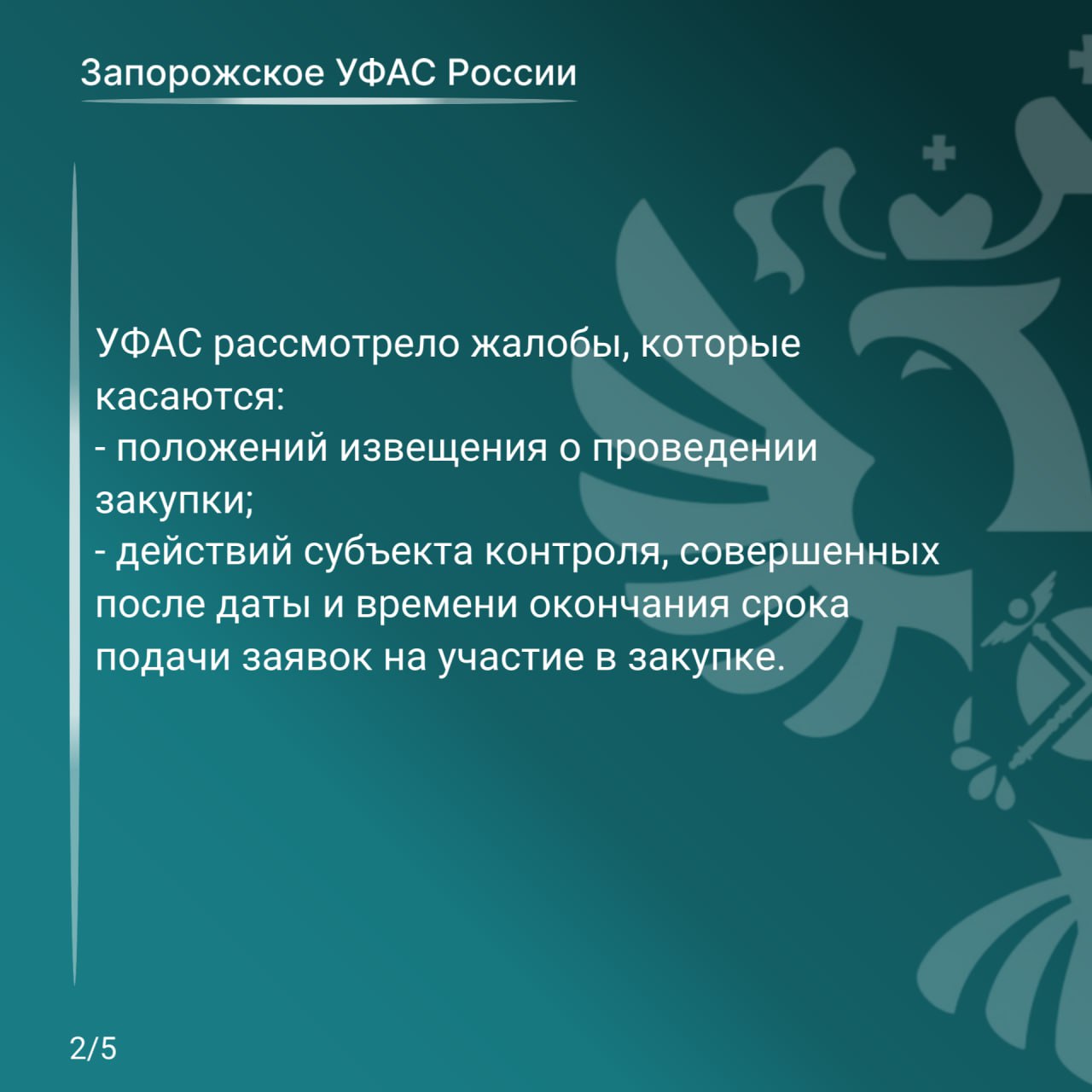 Запорожское УФАС России

УФАС рассмотрело жалобы, которые касаются:
- положений извещения о проведении закупки;
- действий субъекта контроля, совершенных после даты и времени окончания срока подачи заявок на участие в закупке.

2/5